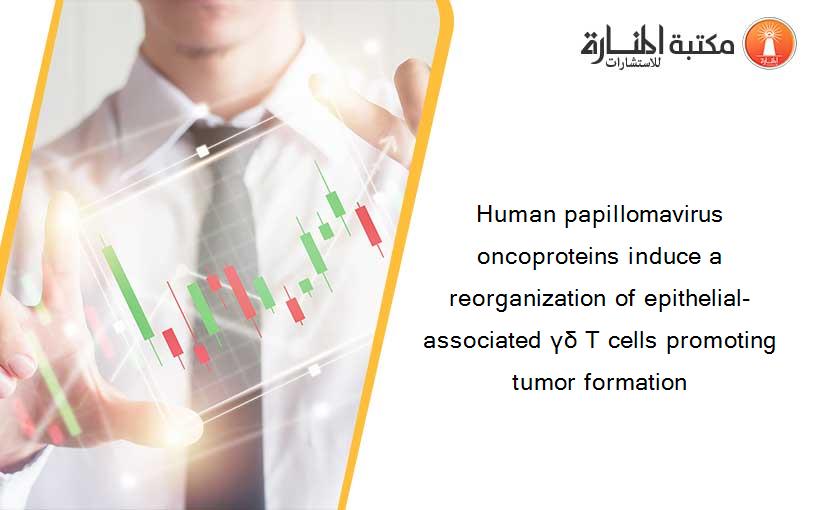 مكتبة المنارة للاستشارات

Human papillomavirus oncoproteins induce a reorganization of epithelial-associated γδ T cells promoting tumor formation